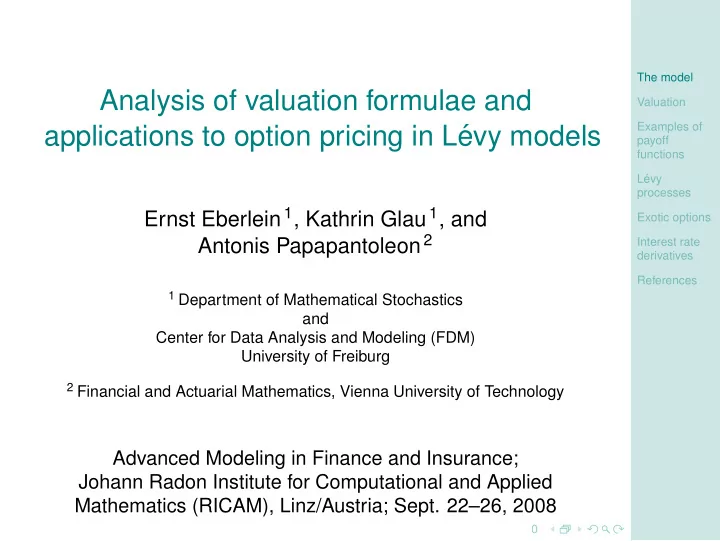 Analysis of valuation formulae and applications to option pricing in Lévy models

Ernst Eberlein$^1$, Kathrin Glau$^1$, and Antonis Papapantoleon$^2$

$^1$ Department of Mathematical Stochastics
and
Center for Data Analysis and Modeling (FDM)
University of Freiburg

$^2$ Financial and Actuarial Mathematics, Vienna University of Technology

Advanced Modeling in Finance and Insurance;
Johann Radon Institute for Computational and Applied Mathematics (RICAM), Linz/Austria; Sept. 22–26, 2008

The model

Valuation

Examples of payoff functions

Lévy processes

Exotic options

Interest rate derivatives

References

0